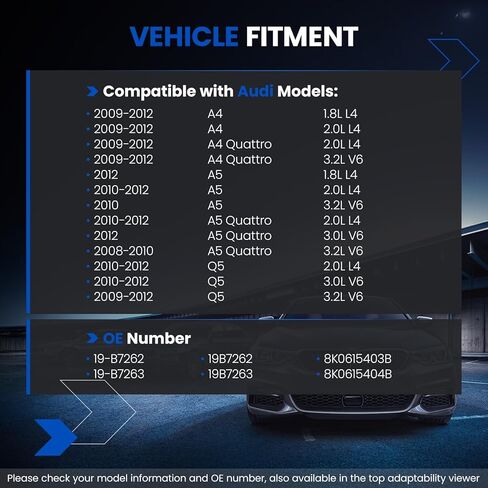 VEHICLE FITMENT

Compatible with Audi Models:

| | | |
|---|---|---|
| 2009-2012 | A4 | 1.8L L4 |
| 2009-2012 | A4 | 2.0L L4 |
| 2009-2012 | A4 Quattro | 2.0L L4 |
| 2009-2012 | A4 Quattro | 3.2L V6 |
| 2012 | A5 | 1.8L L4 |
| 2010-2012 | A5 | 2.0L L4 |
| 2010 | A5 | 3.2L V6 |
| 2010-2012 | A5 Quattro | 2.0L L4 |
| 2012 | A5 Quattro | 3.0L V6 |
| 2008-2010 | A5 Quattro | 3.2L V6 |
| 2010-2012 | Q5 | 2.0L L4 |
| 2010-2012 | Q5 | 3.0L V6 |
| 2009-2012 | Q5 | 3.2L V6 |

OE Number

| | | |
|---|---|---|
| 19-B7262 | 19B7262 | 8K0615403B |
| 19-B7263 | 19B7263 | 8K0615404B |

Please check your model information and OE number, also available in the top adaptability viewer